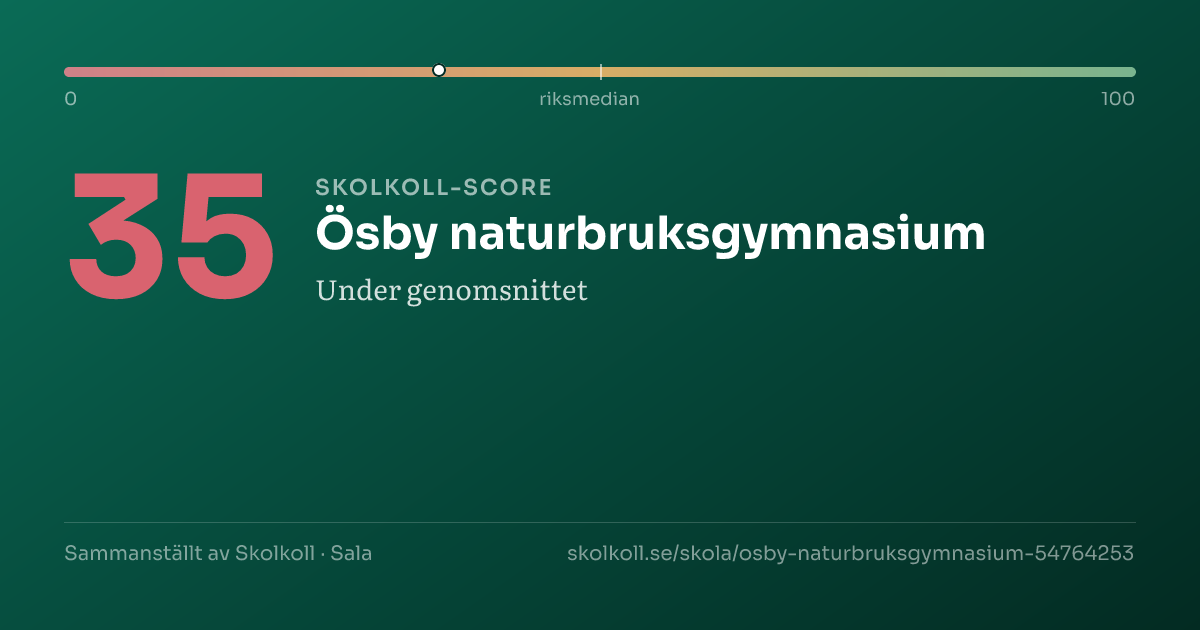 0
riksmedian
100

35

SKOLKOLL-SCORE

Ösby naturbruksgymnasium

Under genomsnittet

Sammanställt av Skolkoll · Sala

skolkoll.se/skola/osby-naturbruksgymnasium-54764253